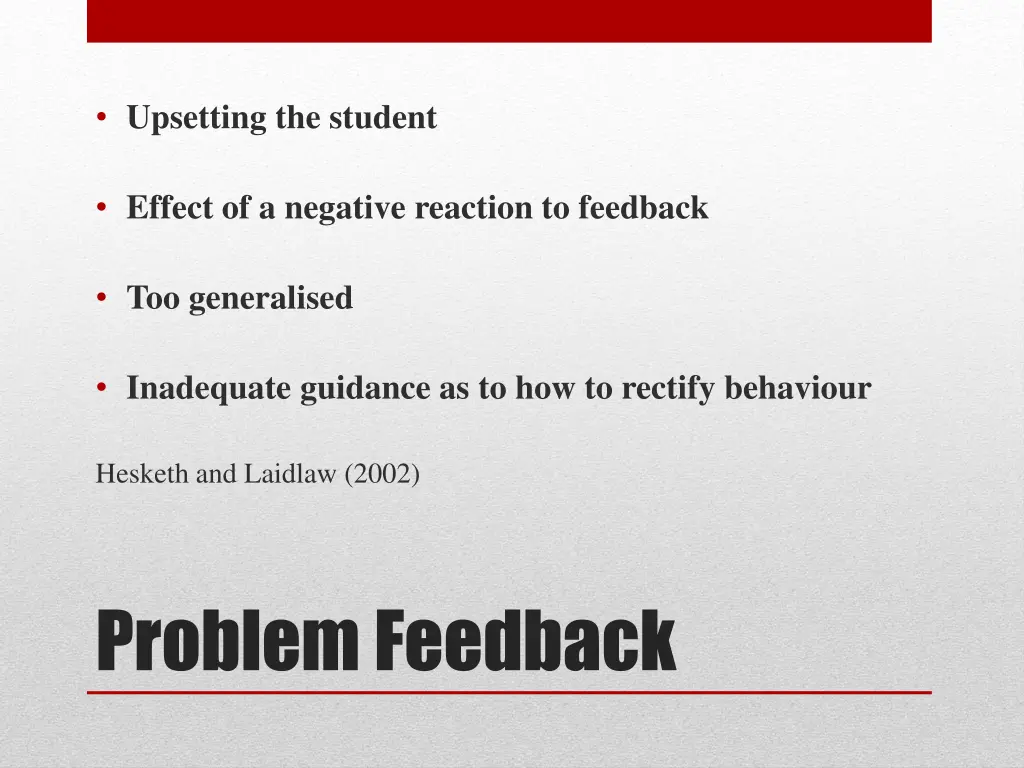 • Upsetting the student

• Effect of a negative reaction to feedback

• Too generalised

• Inadequate guidance as to how to rectify behaviour

Hesketh and Laidlaw (2002)

Problem Feedback